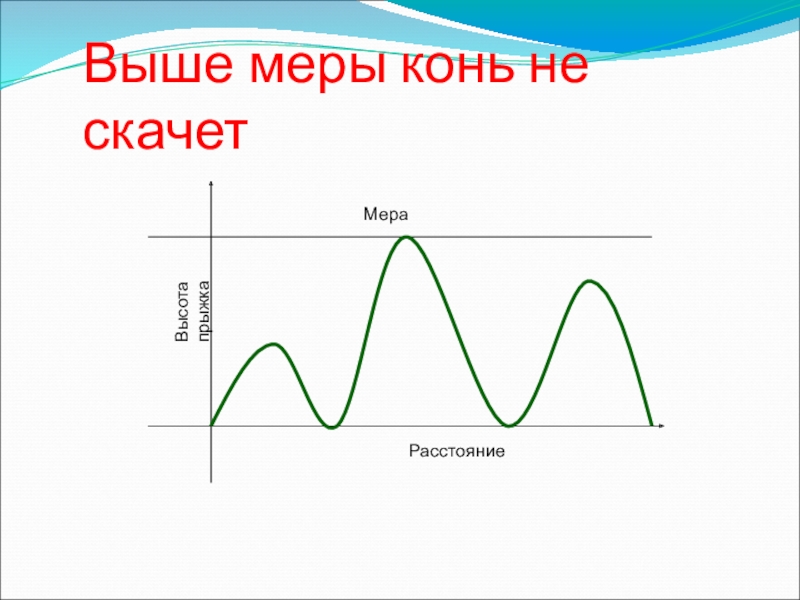 Выше меры конь не скачет

Мера

Высота прыжка

Расстояние